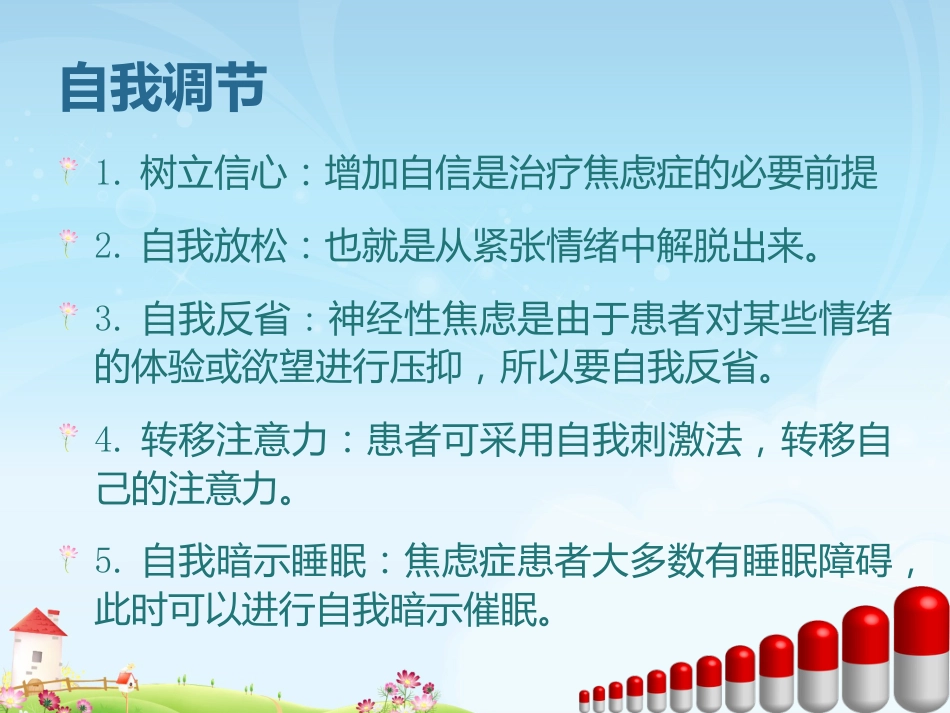 自我调节

1. 树立信心：增加自信是治疗焦虑症的必要前提

2. 自我放松：也就是从紧张情绪中解脱出来。

3. 自我反省：神经性焦虑是由于患者对某些情绪的体验或欲望进行压抑，所以要自我反省。

4. 转移注意力：患者可采用自我刺激法，转移自己的注意力。

5. 自我暗示睡眠：焦虑症患者大多数有睡眠障碍，此时可以进行自我暗示催眠。